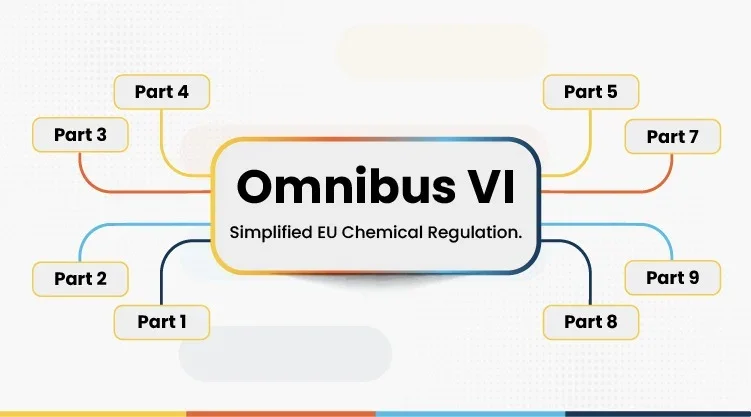 Omnibus VI

Simplified EU Chemical Regulation.

Part 4

Part 3

Part 2

Part 1

Part 5

Part 7

Part 9

Part 8